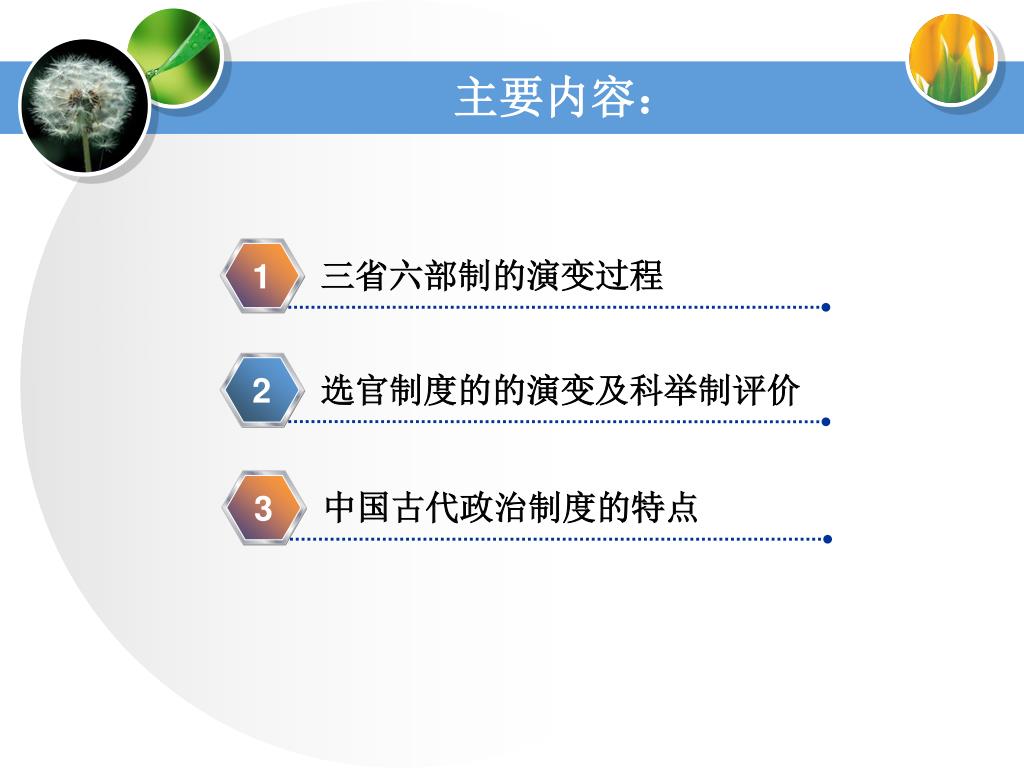 主要内容：

1 三省六部制的演变过程

2 选官制度的的演变及科举制评价

3 中国古代政治制度的特点